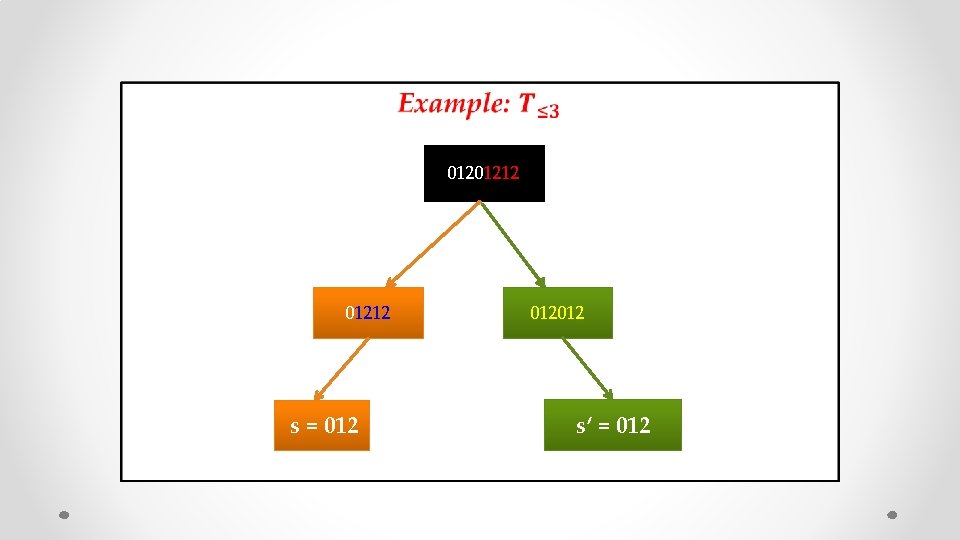 Example: $T_{\leq 3}$

01201212

01212

012012

s = 012

s′ = 012